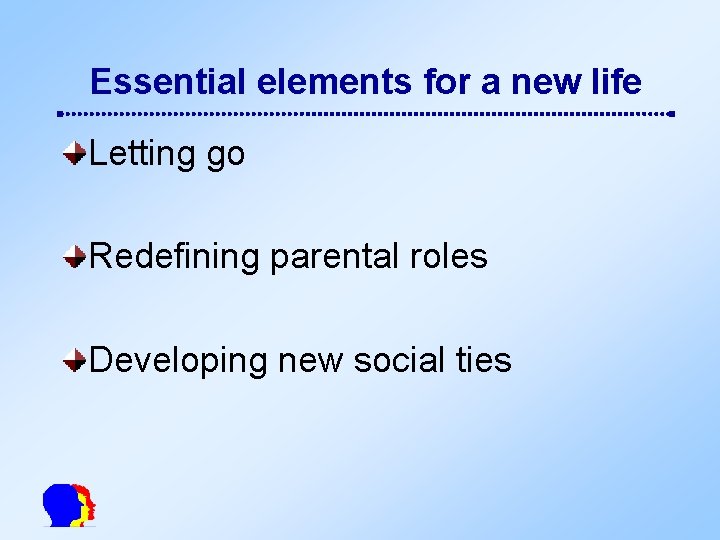 Essential elements for a new life

Letting go

Redefining parental roles

Developing new social ties